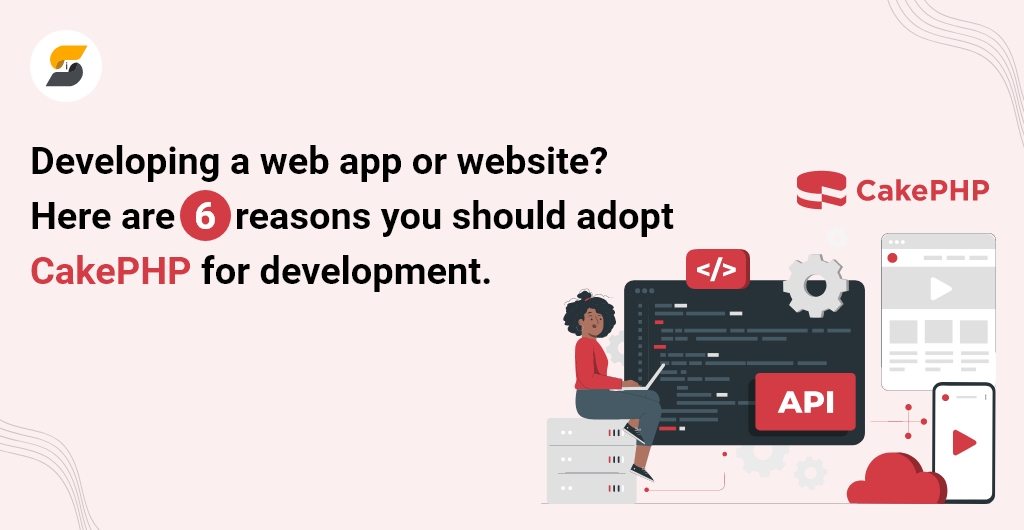 Developing a web app or website?
Here are 6 reasons you should adopt CakePHP for development.

CakePHP

</>

API